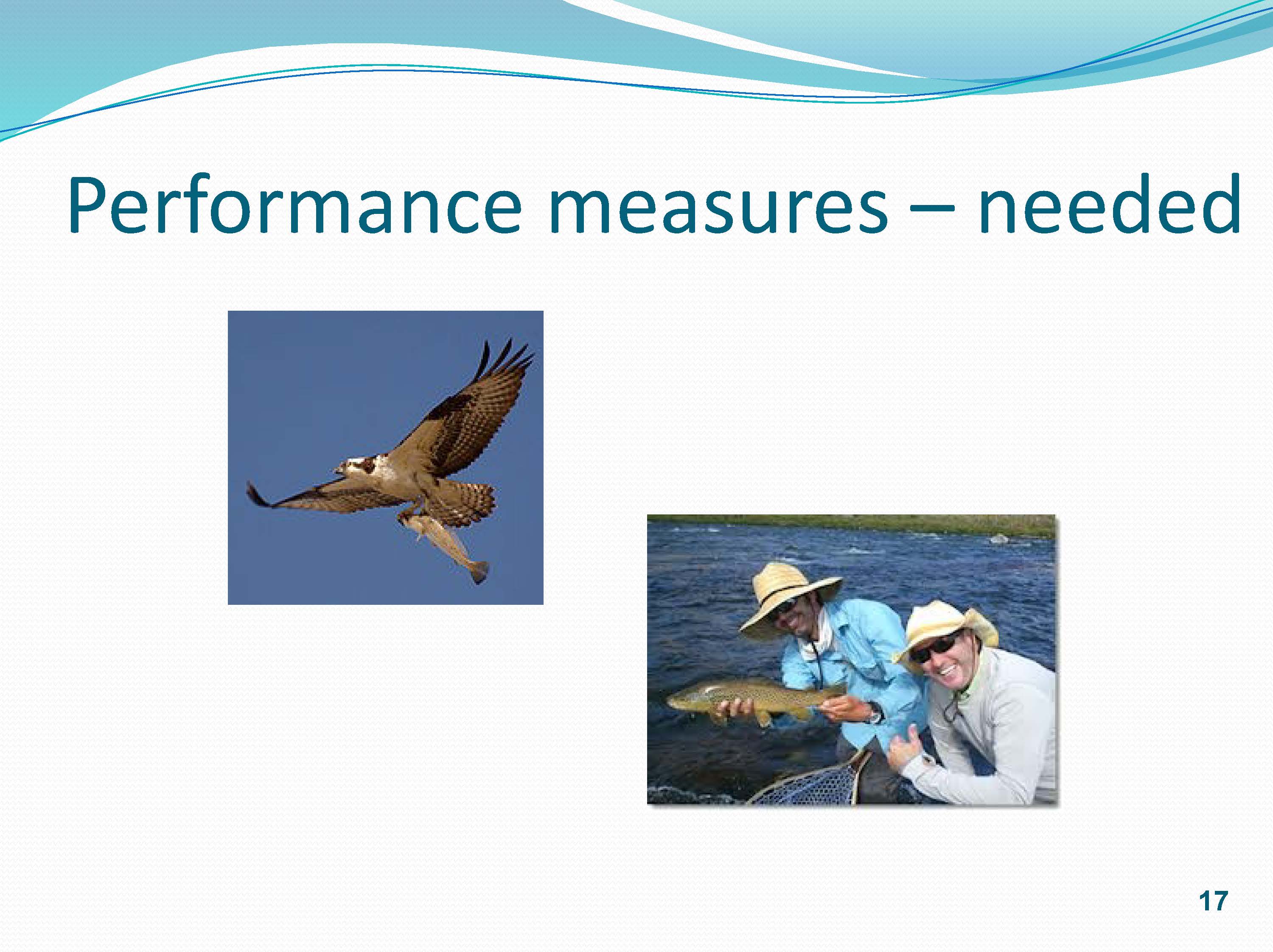 Performance measures – needed

17